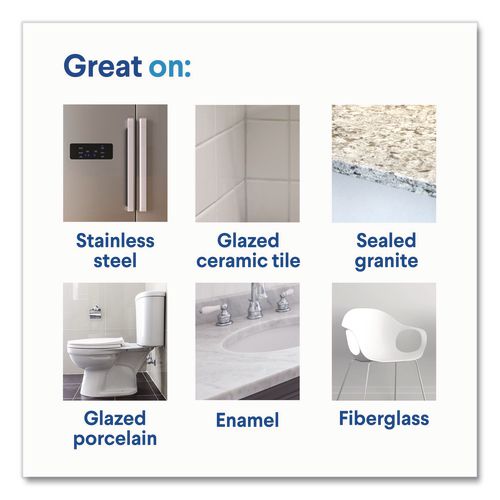 Great on:

Stainless steel

Glazed ceramic tile

Sealed granite

Glazed porcelain

Enamel

Fiberglass